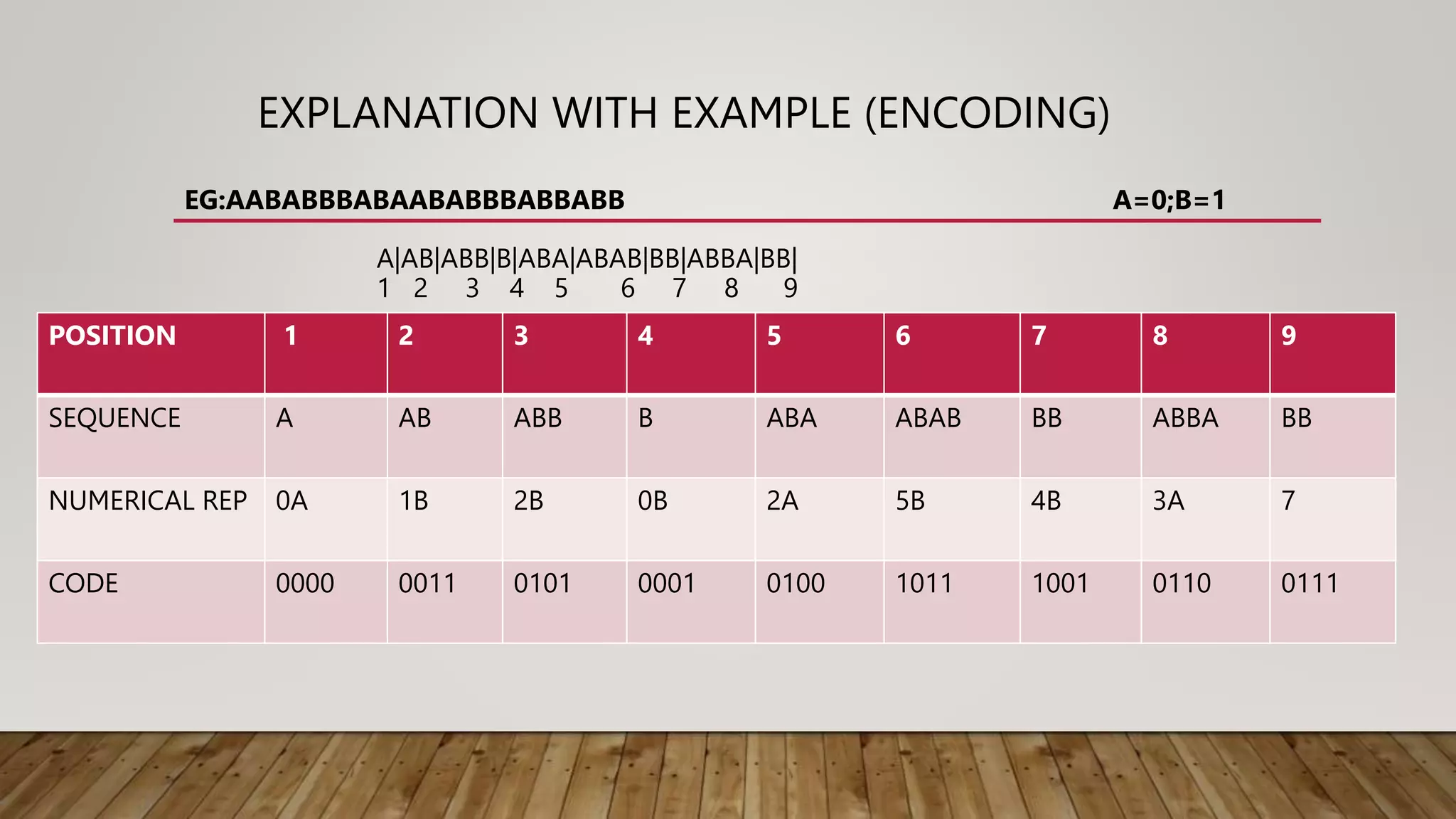 EXPLANATION WITH EXAMPLE (ENCODING)

EG:AABABBBABAABABBBABBABB

A=0;B=1

A|AB|ABB|B|ABA|ABAB|BB|ABBA|BB|
1 2 3 4 5 6 7 8 9

| POSITION | 1 | 2 | 3 | 4 | 5 | 6 | 7 | 8 | 9 |
|---|---|---|---|---|---|---|---|---|---|
| SEQUENCE | A | AB | ABB | B | ABA | ABAB | BB | ABBA | BB |
| NUMERICAL REP | 0A | 1B | 2B | 0B | 2A | 5B | 4B | 3A | 7 |
| CODE | 0000 | 0011 | 0101 | 0001 | 0100 | 1011 | 1001 | 0110 | 0111 |